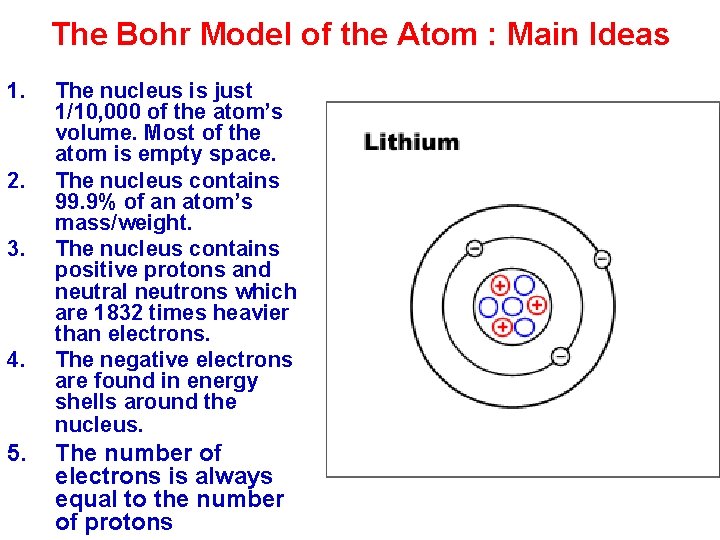 The Bohr Model of the Atom : Main Ideas

1. The nucleus is just 1/10,000 of the atom's volume. Most of the atom is empty space.
2. The nucleus contains 99.9% of an atom's mass/weight.
3. The nucleus contains positive protons and neutral neutrons which are 1832 times heavier than electrons.
4. The negative electrons are found in energy shells around the nucleus.
5. The number of electrons is always equal to the number of protons

Lithium

+ + + − − −